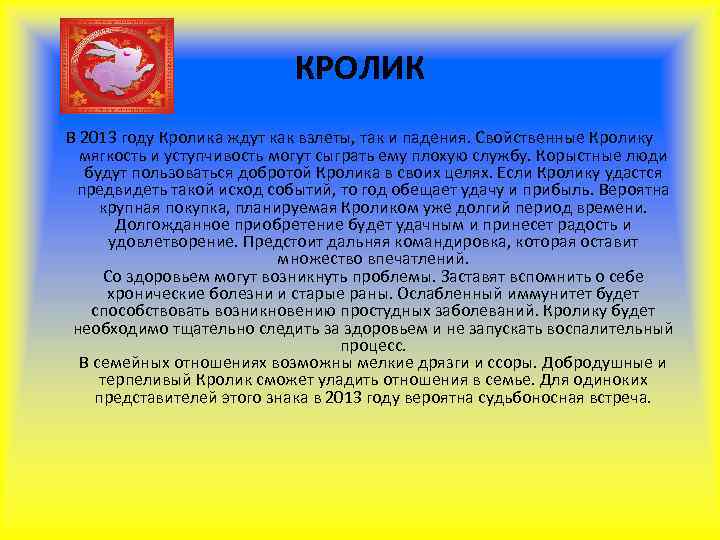 КРОЛИК

В 2013 году Кролика ждут как взлеты, так и падения. Свойственные Кролику мягкость и уступчивость могут сыграть ему плохую службу. Корыстные люди будут пользоваться добротой Кролика в своих целях. Если Кролику удастся предвидеть такой исход событий, то год обещает удачу и прибыль. Вероятна крупная покупка, планируемая Кроликом уже долгий период времени. Долгожданное приобретение будет удачным и принесет радость и удовлетворение. Предстоит дальняя командировка, которая оставит множество впечатлений.

Со здоровьем могут возникнуть проблемы. Заставят вспомнить о себе хронические болезни и старые раны. Ослабленный иммунитет будет способствовать возникновению простудных заболеваний. Кролику будет необходимо тщательно следить за здоровьем и не запускать воспалительный процесс.

В семейных отношениях возможны мелкие дрязги и ссоры. Добродушные и терпеливый Кролик сможет уладить отношения в семье. Для одиноких представителей этого знака в 2013 году вероятна судьбоносная встреча.